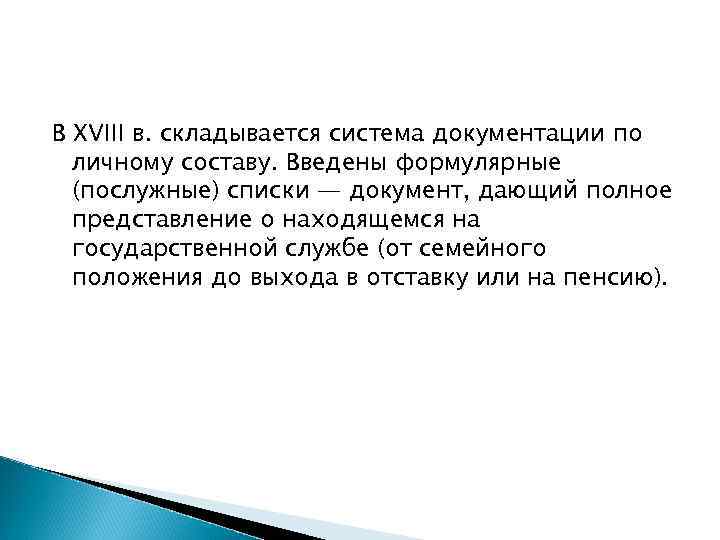 В XVIII в. складывается система документации по личному составу. Введены формулярные (послужные) списки — документ, дающий полное представление о находящемся на государственной службе (от семейного положения до выхода в отставку или на пенсию).